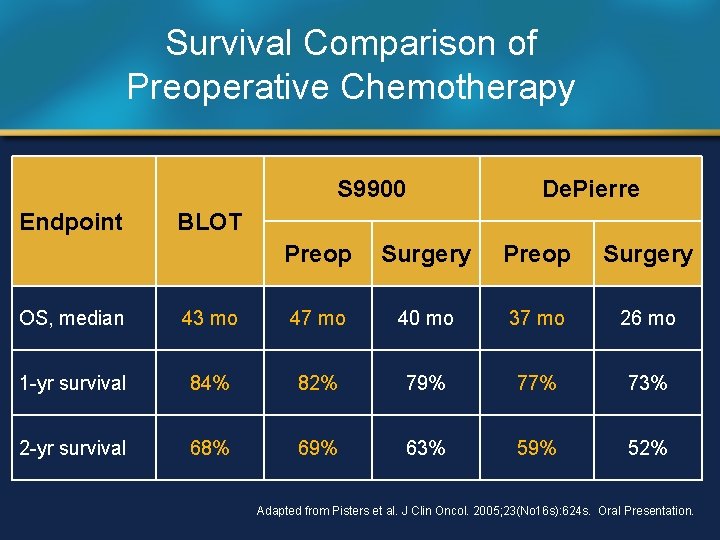 Survival Comparison of Preoperative Chemotherapy

| Endpoint | BLOT | S9900 Preop | S9900 Surgery | DePierre Preop | DePierre Surgery |
|---|---|---|---|---|---|
| OS, median | 43 mo | 47 mo | 40 mo | 37 mo | 26 mo |
| 1-yr survival | 84% | 82% | 79% | 77% | 73% |
| 2-yr survival | 68% | 69% | 63% | 59% | 52% |

Adapted from Pisters et al. J Clin Oncol. 2005;23(No16s):624s. Oral Presentation.